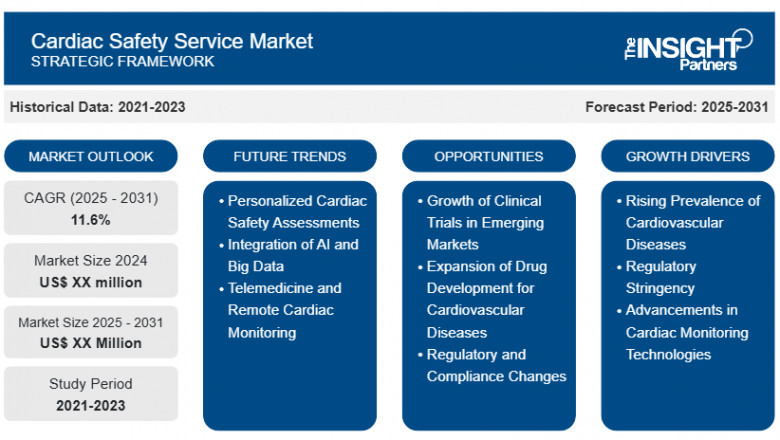 Cardiac Safety Service Market
STRATEGIC FRAMEWORK

The INSIGHT Partners

Historical Data: 2021-2023

Forecast Period: 2025-2031

MARKET OUTLOOK

CAGR (2025 - 2031)
11.6%

Market Size 2024
US$ XX million

Market Size 2025 - 2031
US$ XX Million

Study Period
2021-2023

FUTURE TRENDS

• Personalized Cardiac Safety Assessments
• Integration of AI and Big Data
• Telemedicine and Remote Cardiac Monitoring

OPPORTUNITIES

• Growth of Clinical Trials in Emerging Markets
• Expansion of Drug Development for Cardiovascular Diseases
• Regulatory and Compliance Changes

GROWTH DRIVERS

• Rising Prevalence of Cardiovascular Diseases
• Regulatory Stringency
• Advancements in Cardiac Monitoring Technologies